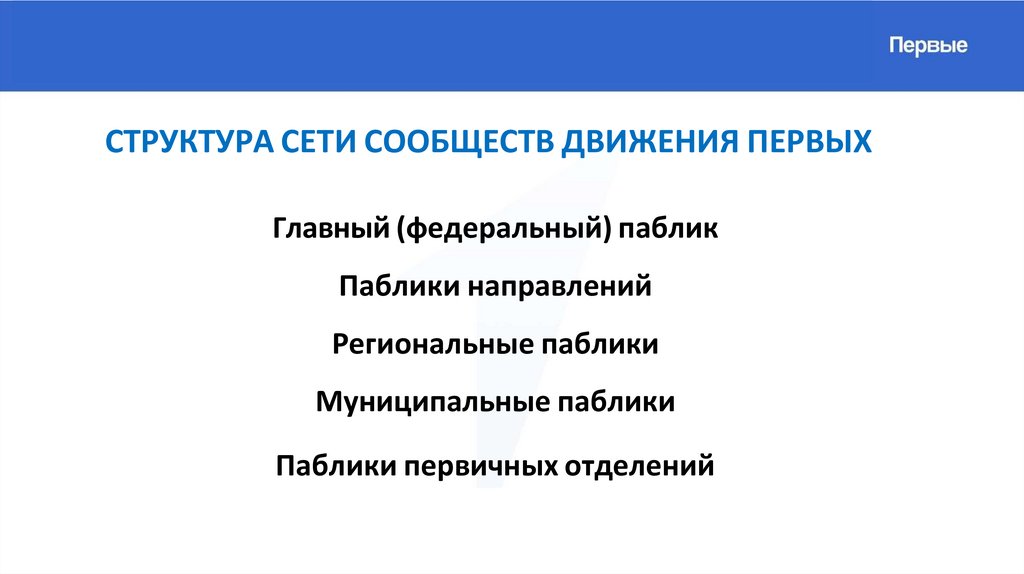 Первые

СТРУКТУРА СЕТИ СООБЩЕСТВ ДВИЖЕНИЯ ПЕРВЫХ

Главный (федеральный) паблик

Паблики направлений

Региональные паблики

Муниципальные паблики

Паблики первичных отделений